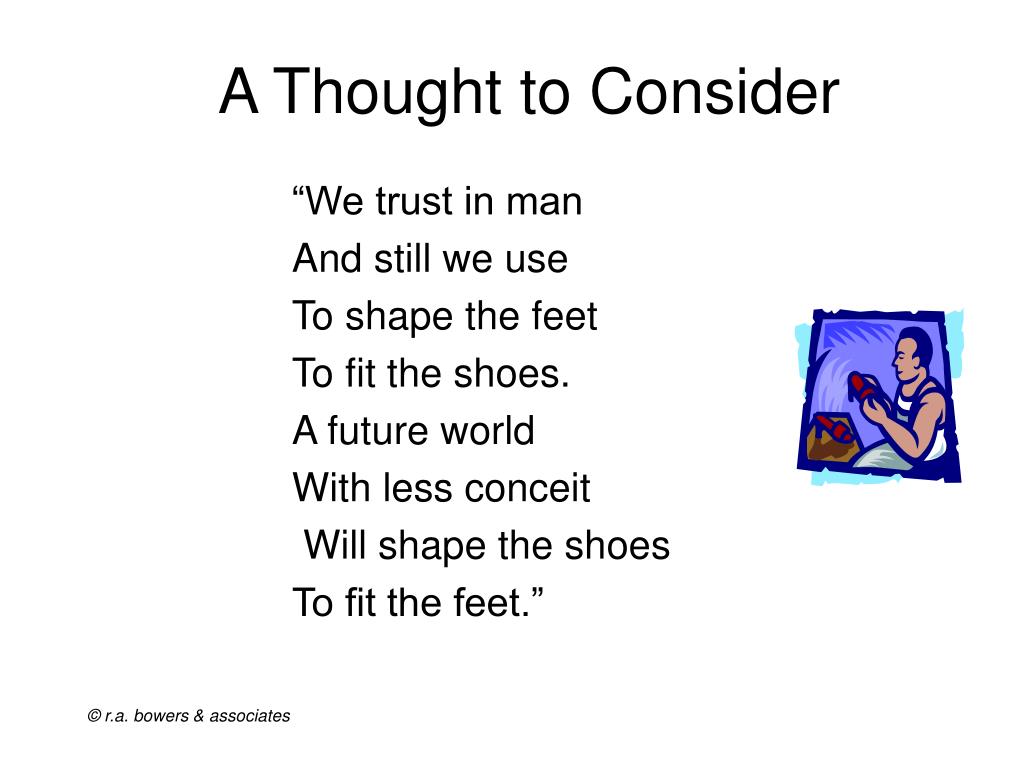 A Thought to Consider

“We trust in man
And still we use
To shape the feet
To fit the shoes.
A future world
With less conceit
Will shape the shoes
To fit the feet.”

© r.a. bowers & associates